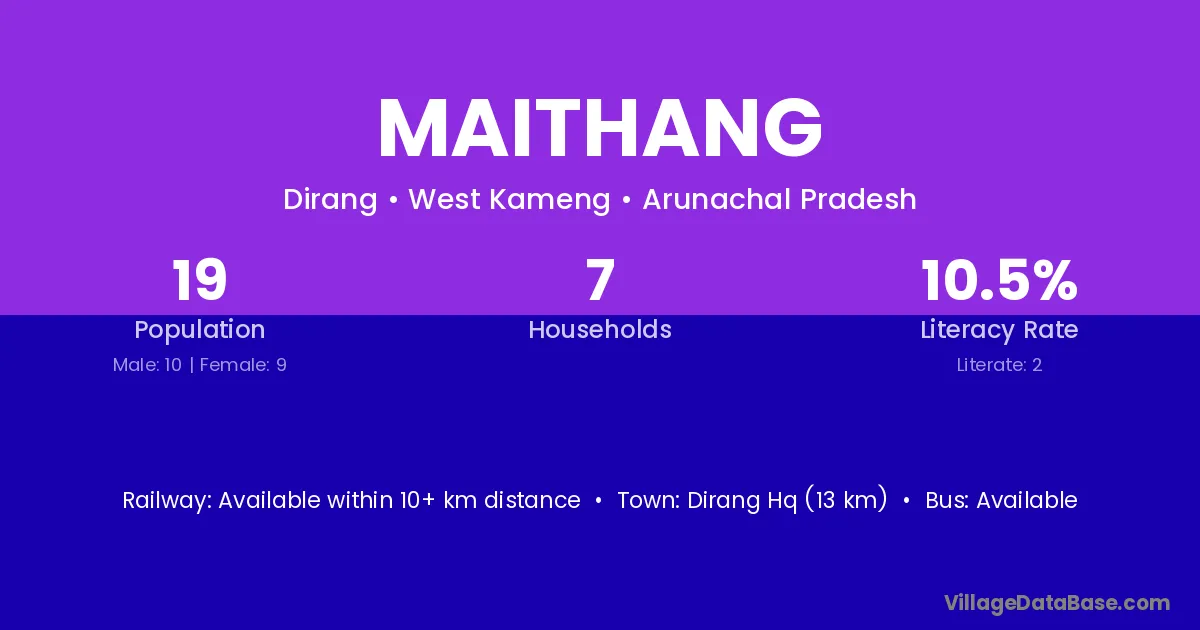 MAITHANG

Dirang • West Kameng • Arunachal Pradesh

19
Population
Male: 10 | Female: 9

7
Households

10.5%
Literacy Rate
Literate: 2

Railway: Available within 10+ km distance • Town: Dirang Hq (13 km) • Bus: Available

VillageDataBase.com